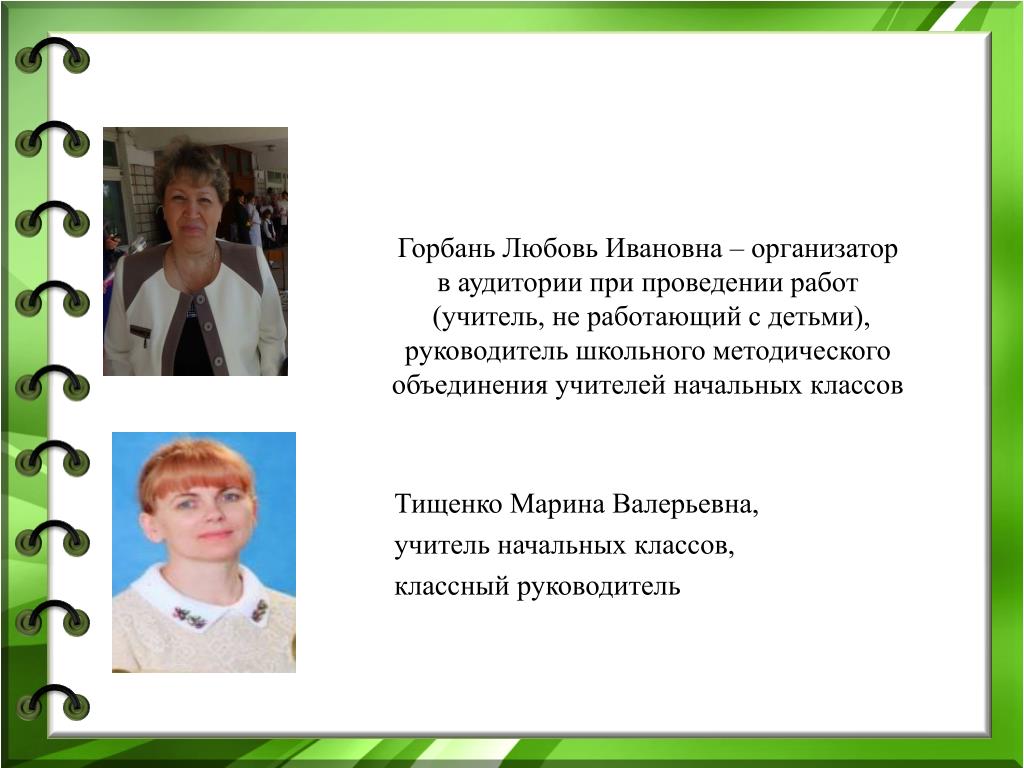 Горбань Любовь Ивановна – организатор в аудитории при проведении работ (учитель, не работающий с детьми), руководитель школьного методического объединения учителей начальных классов

Тищенко Марина Валерьевна,
учитель начальных классов,
классный руководитель